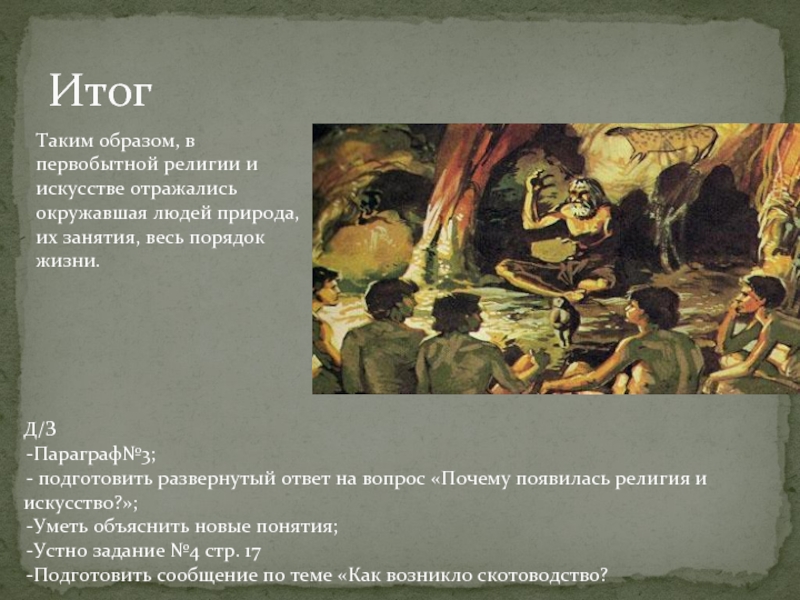 Итог

Таким образом, в первобытной религии и искусстве отражались окружавшая людей природа, их занятия, весь порядок жизни.

Д/З
-Параграф№3;
- подготовить развернутый ответ на вопрос «Почему появилась религия и искусство?»;
-Уметь объяснить новые понятия;
-Устно задание №4 стр. 17
-Подготовить сообщение по теме «Как возникло скотоводство?